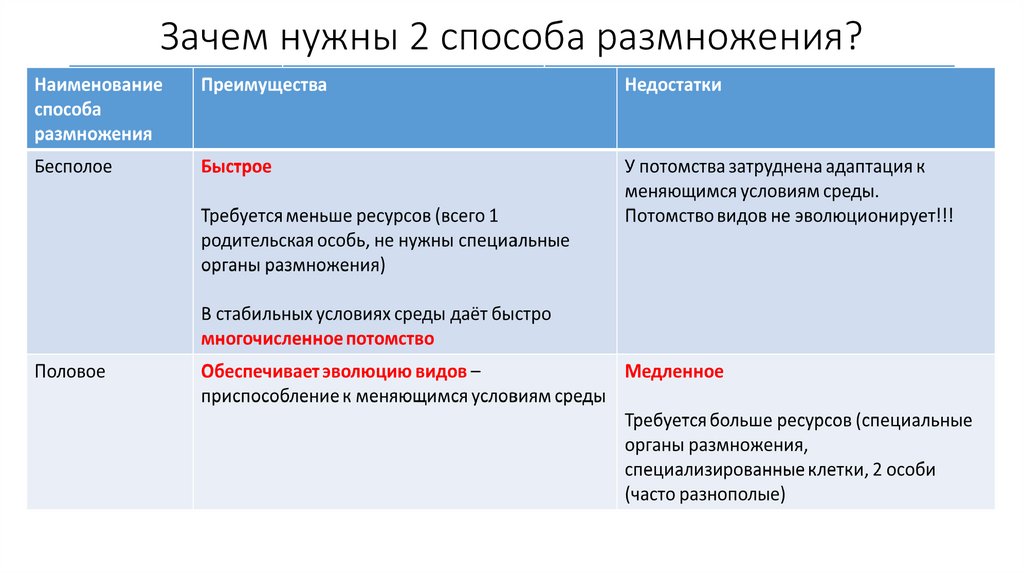 Зачем нужны 2 способа размножения?

| Наименование способа размножения | Преимущества | Недостатки |
|---|---|---|
| Бесполое | Быстрое<br><br>Требуется меньше ресурсов (всего 1 родительская особь, не нужны специальные органы размножения)<br><br>В стабильных условиях среды даёт быстро многочисленное потомство | У потомства затруднена адаптация к меняющимся условиям среды. Потомство видов не эволюционирует!!! |
| Половое | Обеспечивает эволюцию видов – приспособление к меняющимся условиям среды | Медленное<br><br>Требуется больше ресурсов (специальные органы размножения, специализированные клетки, 2 особи (часто разнополые) |